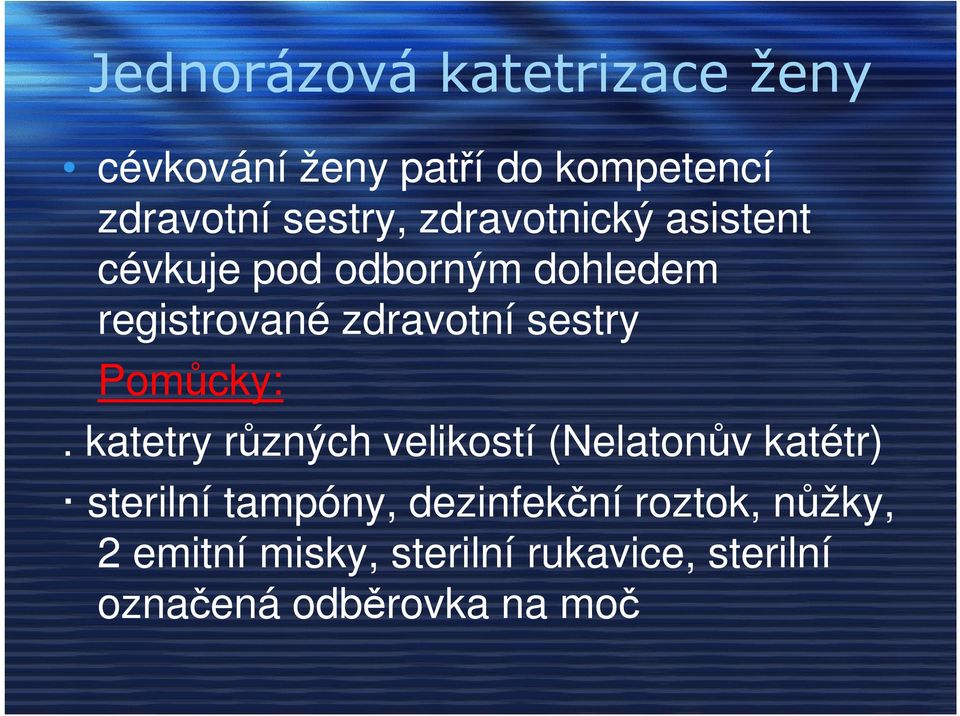 Jednorázová katetrizace ženy

• cévkování ženy patří do kompetencí zdravotní sestry, zdravotnický asistent cévkuje pod odborným dohledem registrované zdravotní sestry

Pomůcky:

. katetry různých velikostí (Nelatonův katétr)

· sterilní tampóny, dezinfekční roztok, nůžky, 2 emitní misky, sterilní rukavice, sterilní označená odběrovka na moč